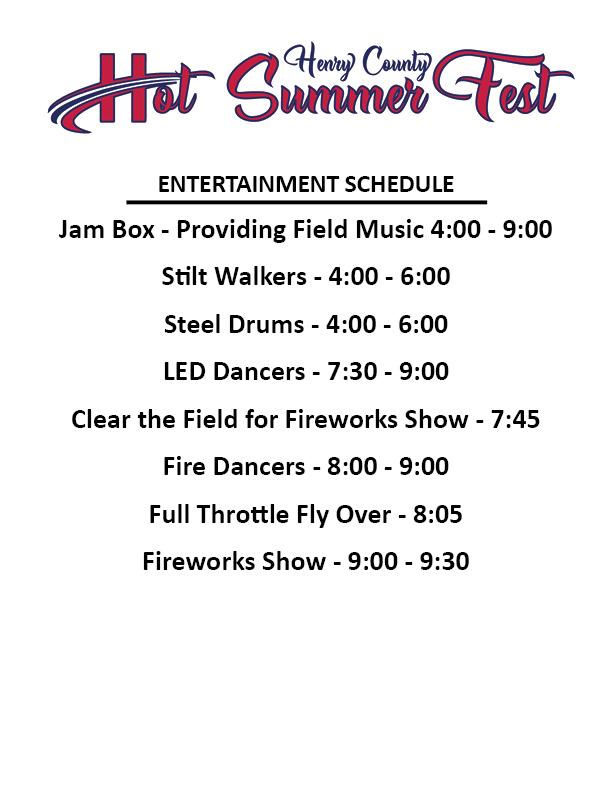 Henry County
Hot Summer Fest

ENTERTAINMENT SCHEDULE

Jam Box - Providing Field Music 4:00 - 9:00

Stilt Walkers - 4:00 - 6:00

Steel Drums - 4:00 - 6:00

LED Dancers - 7:30 - 9:00

Clear the Field for Fireworks Show - 7:45

Fire Dancers - 8:00 - 9:00

Full Throttle Fly Over - 8:05

Fireworks Show - 9:00 - 9:30